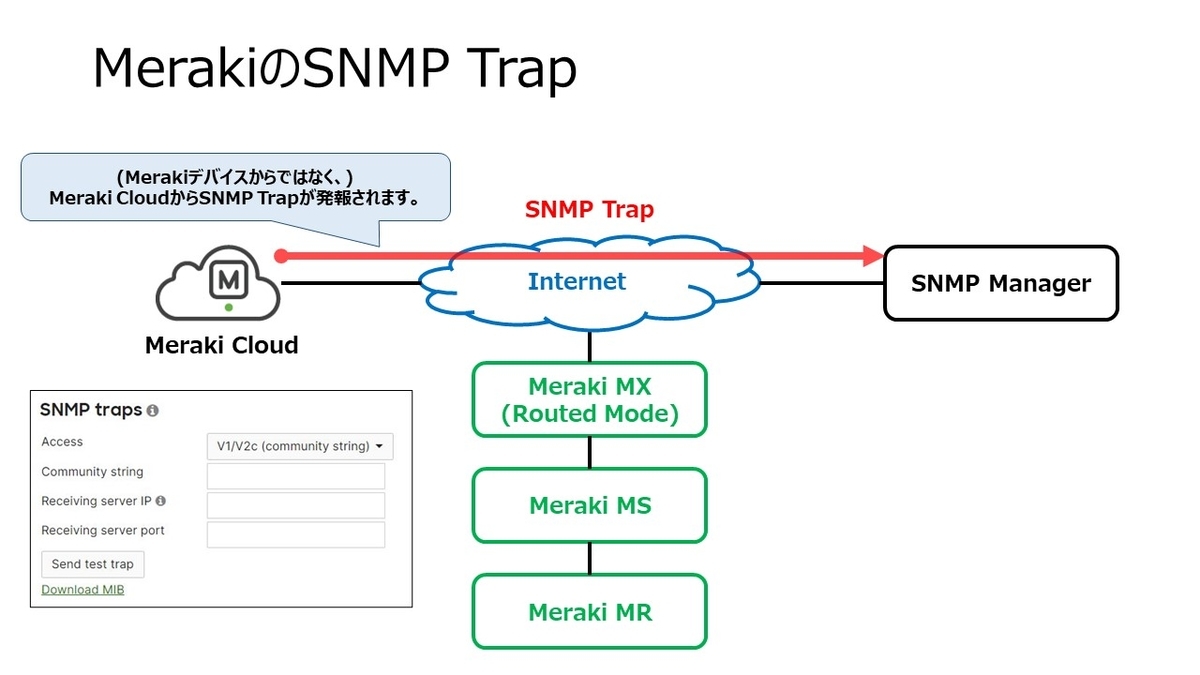 MerakiのSNMP Trap

（Merakiデバイスからではなく、）
Meraki CloudからSNMP Trapが発報されます。

SNMP Trap

M

Meraki Cloud

Internet

SNMP Manager

Meraki MX
(Routed Mode)

Meraki MS

Meraki MR

SNMP traps

Access
V1/V2c (community string)

Community string

Receiving server IP

Receiving server port

Send test trap

Download MIB